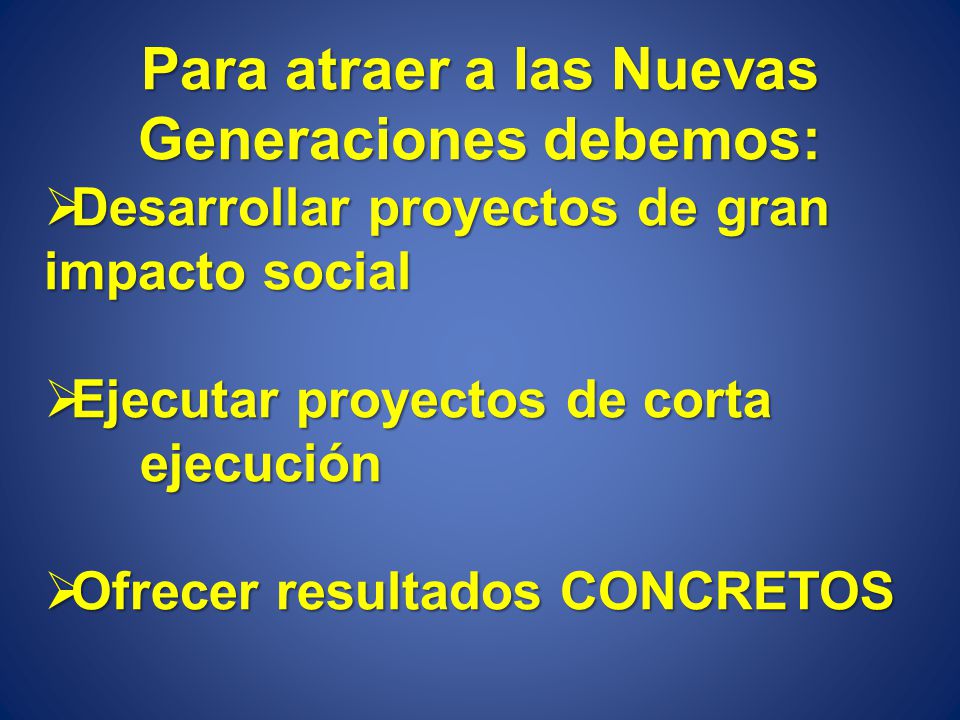 Para atraer a las Nuevas Generaciones debemos:

➢Desarrollar proyectos de gran impacto social

➢Ejecutar proyectos de corta ejecución

➢Ofrecer resultados CONCRETOS